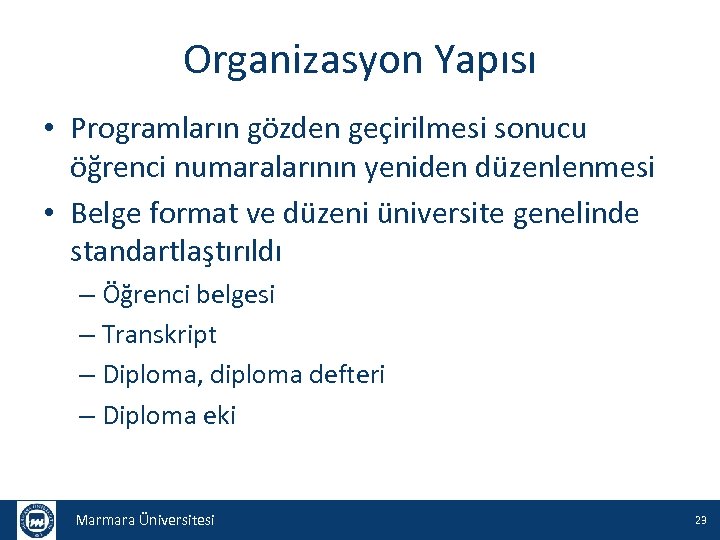 Organizasyon Yapısı

• Programların gözden geçirilmesi sonucu öğrenci numaralarının yeniden düzenlenmesi
• Belge format ve düzeni üniversite genelinde standartlaştırıldı
– Öğrenci belgesi
– Transkript
– Diploma, diploma defteri
– Diploma eki

Marmara Üniversitesi

23